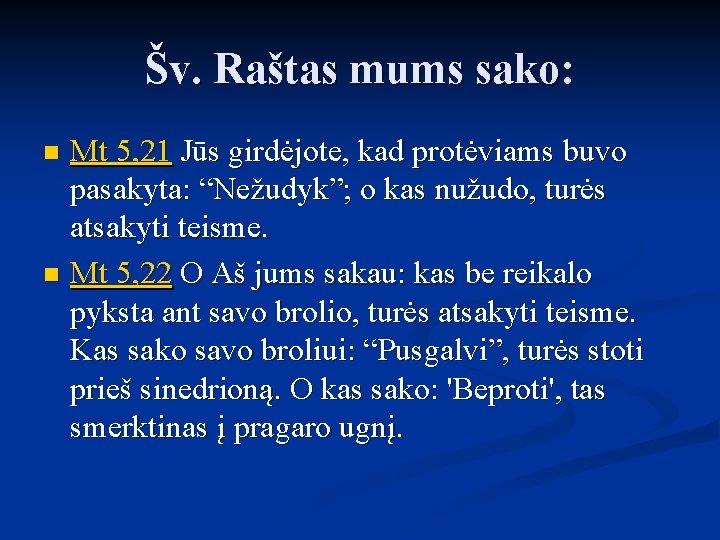 Šv. Raštas mums sako:

Mt 5,21 Jūs girdėjote, kad protėviams buvo pasakyta: “Nežudyk”; o kas nužudo, turės atsakyti teisme.

Mt 5,22 O Aš jums sakau: kas be reikalo pyksta ant savo brolio, turės atsakyti teisme. Kas sako savo broliui: “Pusgalvi”, turės stoti prieš sinedrioną. O kas sako: 'Beproti', tas smerktinas į pragaro ugnį.